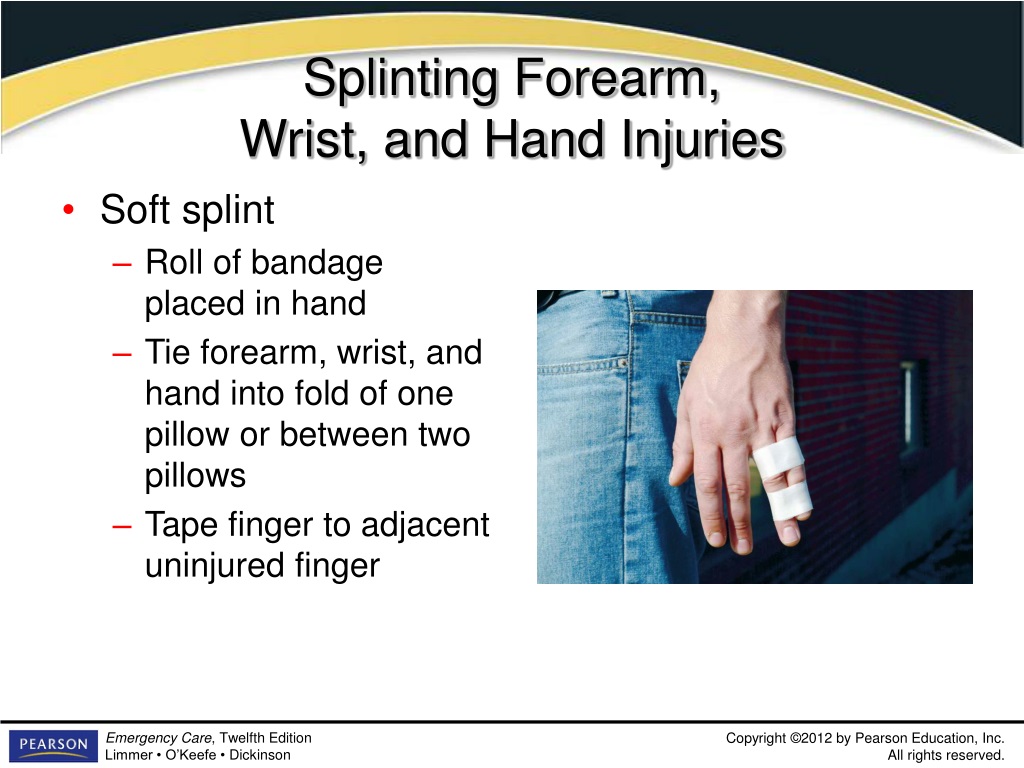 Splinting Forearm, Wrist, and Hand Injuries

• Soft splint
– Roll of bandage placed in hand
– Tie forearm, wrist, and hand into fold of one pillow or between two pillows
– Tape finger to adjacent uninjured finger

PEARSON

Emergency Care, Twelfth Edition
Limmer • O'Keefe • Dickinson

Copyright ©2012 by Pearson Education, Inc.
All rights reserved.